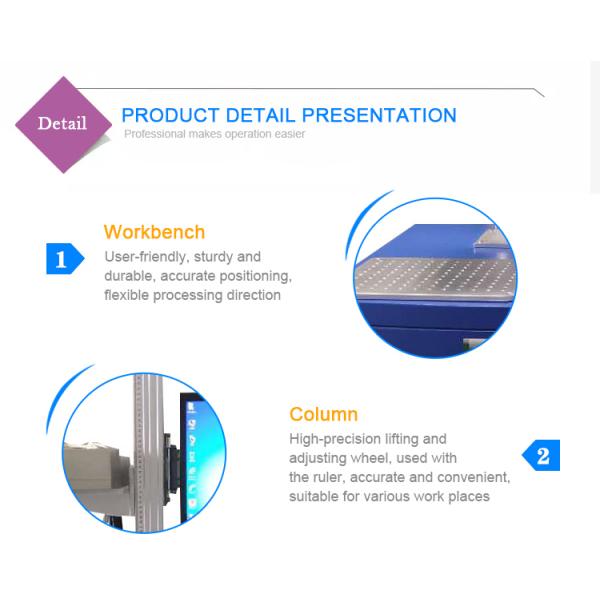 Detail

PRODUCT DETAIL PRESENTATION

Professional makes operation easier

1

Workbench

User-friendly, sturdy and durable, accurate positioning, flexible processing direction

Column

High-precision lifting and adjusting wheel, used with the ruler, accurate and convenient, suitable for various work places

2